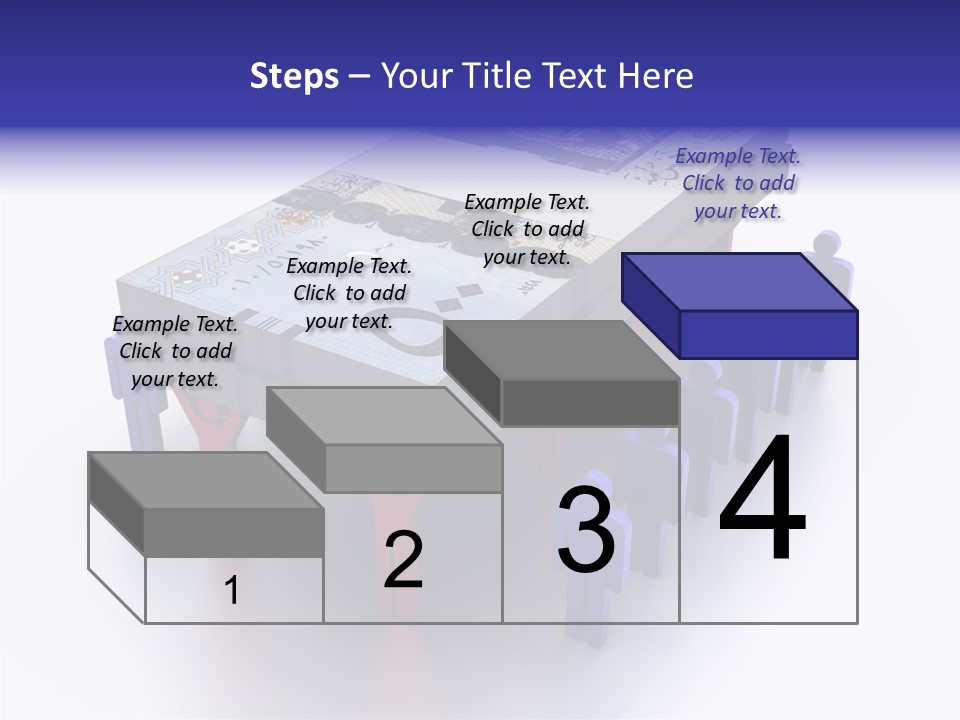 Steps – Your Title Text Here

Example Text. Click to add your text.

Example Text. Click to add your text.

Example Text. Click to add your text.

Example Text. Click to add your text.

1

2

3

4